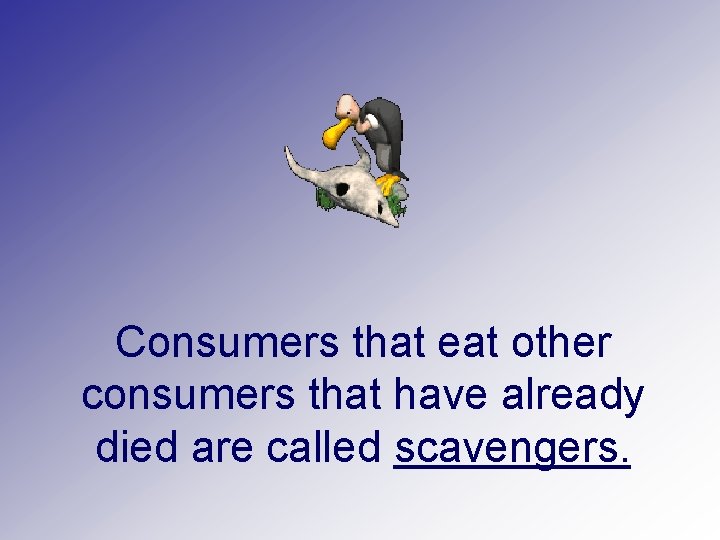 Consumers that eat other consumers that have already died are called scavengers.